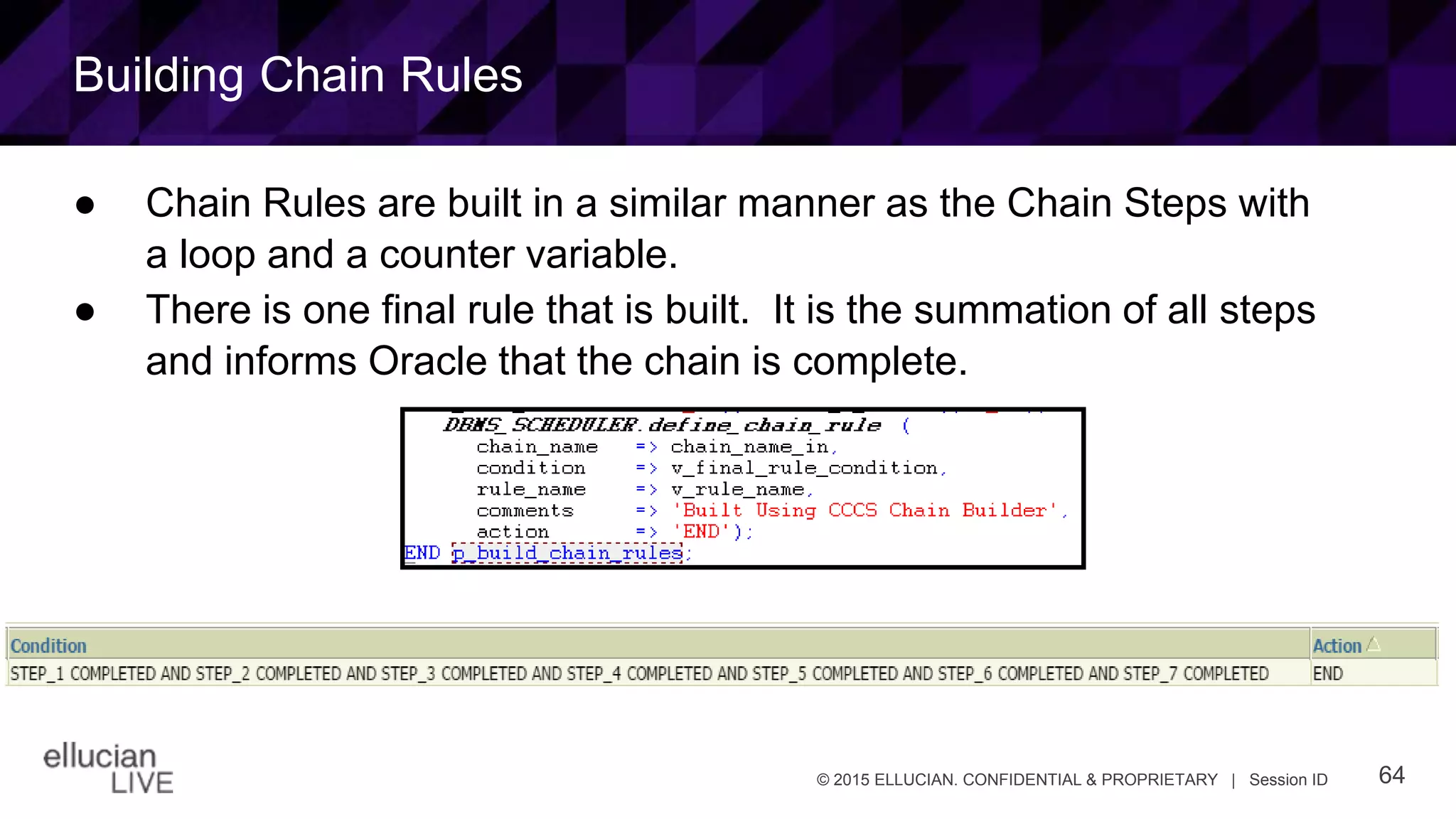 Building Chain Rules

● Chain Rules are built in a similar manner as the Chain Steps with a loop and a counter variable.

● There is one final rule that is built. It is the summation of all steps and informs Oracle that the chain is complete.

DBMS_SCHEDULER.define_chain_rule (
chain_name => chain_name_in,
condition => v_final_rule_condition,
rule_name => v_rule_name,
comments => 'Built Using CCCS Chain Builder',
action => 'END');
END p_build_chain_rules;

| Condition | Action |
|---|---|
| STEP_1 COMPLETED AND STEP_2 COMPLETED AND STEP_3 COMPLETED AND STEP_4 COMPLETED AND STEP_5 COMPLETED AND STEP_6 COMPLETED AND STEP_7 COMPLETED | END |

ellucian LIVE

© 2015 ELLUCIAN. CONFIDENTIAL & PROPRIETARY | Session ID

64